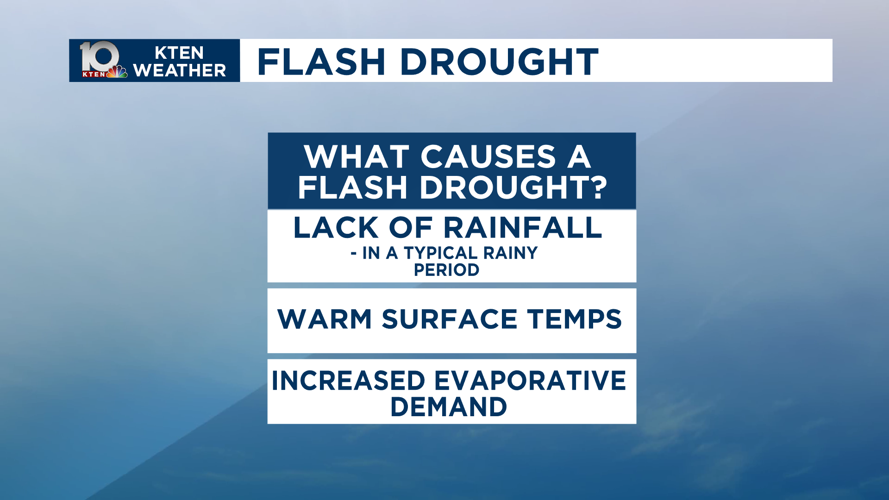 10 KTEN
KTEN WEATHER
FLASH DROUGHT

WHAT CAUSES A FLASH DROUGHT?

LACK OF RAINFALL
- IN A TYPICAL RAINY PERIOD

WARM SURFACE TEMPS

INCREASED EVAPORATIVE DEMAND